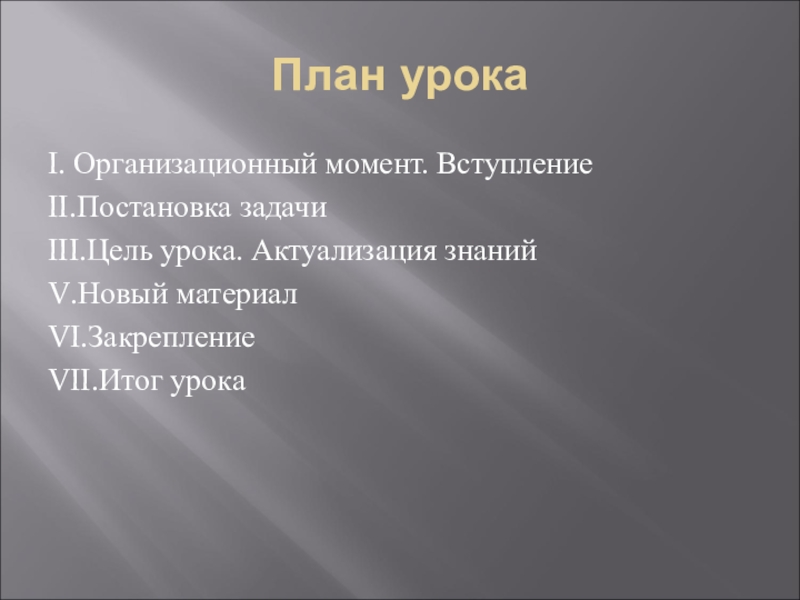 План урока

I. Организационный момент. Вступление
II.Постановка задачи
III.Цель урока. Актуализация знаний
V.Новый материал
VI.Закрепление
VII.Итог урока